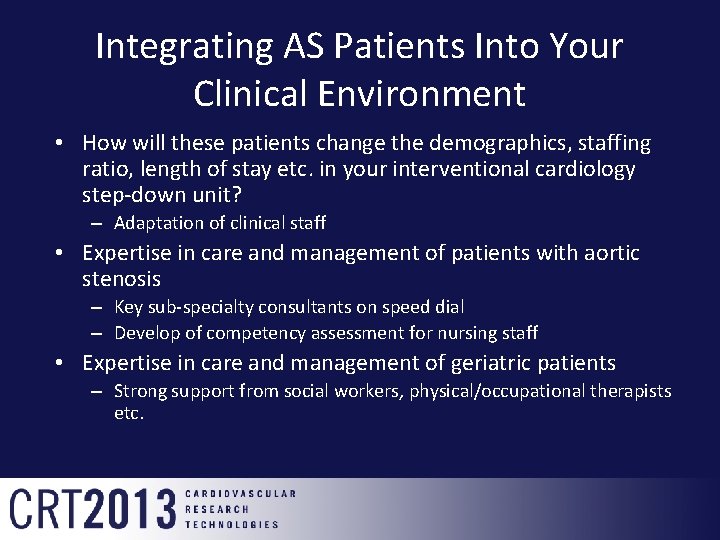 Integrating AS Patients Into Your Clinical Environment

• How will these patients change the demographics, staffing ratio, length of stay etc. in your interventional cardiology step-down unit?
– Adaptation of clinical staff

• Expertise in care and management of patients with aortic stenosis
– Key sub-specialty consultants on speed dial
– Develop of competency assessment for nursing staff

• Expertise in care and management of geriatric patients
– Strong support from social workers, physical/occupational therapists etc.

CRT2013 CARDIOVASCULAR RESEARCH TECHNOLOGIES